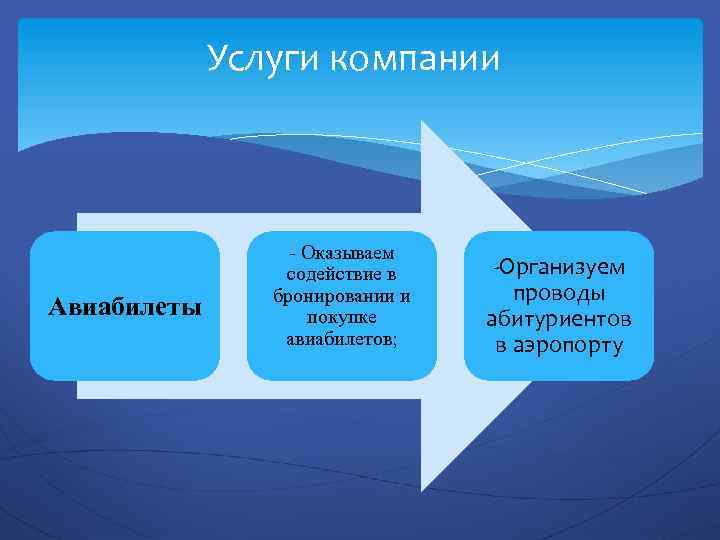 Услуги компании

Авиабилеты

- Оказываем содействие в бронировании и покупке авиабилетов;

-Организуем проводы абитуриентов в аэропорту